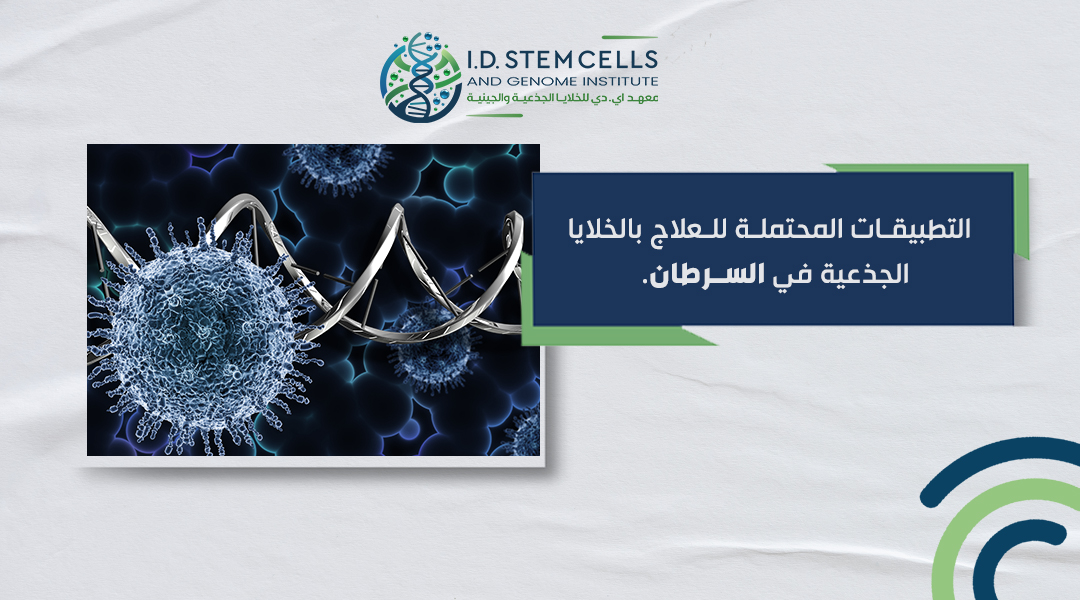 I.D. STEM CELLS
AND GENOME INSTITUTE
معهد اي. دي للخلايا الجذعية والجينية

التطبيقات المحتملة للعلاج بالخلايا الجذعية في السرطان.